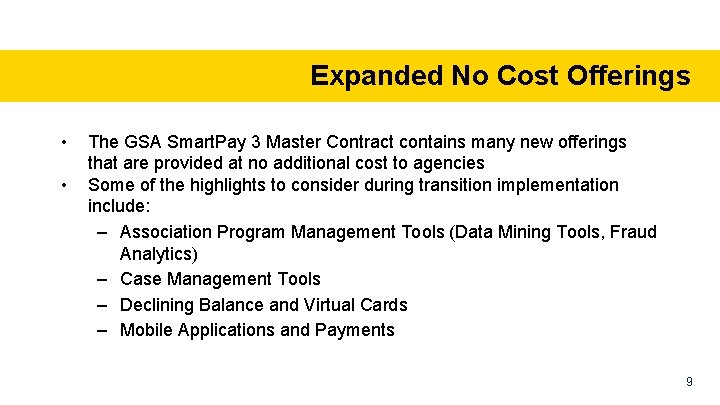 Expanded No Cost Offerings

• The GSA SmartPay 3 Master Contract contains many new offerings that are provided at no additional cost to agencies
• Some of the highlights to consider during transition implementation include:
– Association Program Management Tools (Data Mining Tools, Fraud Analytics)
– Case Management Tools
– Declining Balance and Virtual Cards
– Mobile Applications and Payments

9